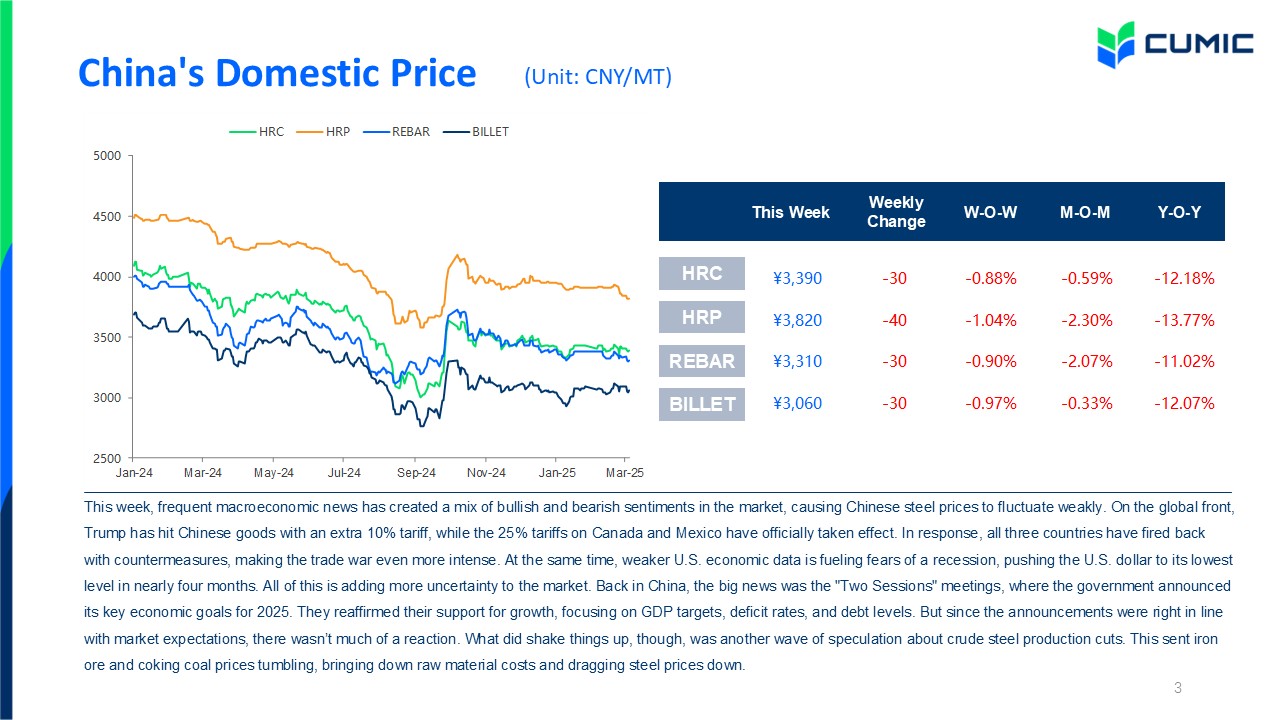 CUMIC

China's Domestic Price (Unit: CNY/MT)

HRC HRP REBAR BILLET

5000
4500
4000
3500
3000
2500

Jan-24 Mar-24 May-24 Jul-24 Sep-24 Nov-24 Jan-25 Mar-25

| | This Week | Weekly Change | W-O-W | M-O-M | Y-O-Y |
|---|---|---|---|---|---|
| HRC | ¥3,390 | -30 | -0.88% | -0.59% | -12.18% |
| HRP | ¥3,820 | -40 | -1.04% | -2.30% | -13.77% |
| REBAR | ¥3,310 | -30 | -0.90% | -2.07% | -11.02% |
| BILLET | ¥3,060 | -30 | -0.97% | -0.33% | -12.07% |

This week, frequent macroeconomic news has created a mix of bullish and bearish sentiments in the market, causing Chinese steel prices to fluctuate weakly. On the global front, Trump has hit Chinese goods with an extra 10% tariff, while the 25% tariffs on Canada and Mexico have officially taken effect. In response, all three countries have fired back with countermeasures, making the trade war even more intense. At the same time, weaker U.S. economic data is fueling fears of a recession, pushing the U.S. dollar to its lowest level in nearly four months. All of this is adding more uncertainty to the market. Back in China, the big news was the "Two Sessions" meetings, where the government announced its key economic goals for 2025. They reaffirmed their support for growth, focusing on GDP targets, deficit rates, and debt levels. But since the announcements were right in line with market expectations, there wasn't much of a reaction. What did shake things up, though, was another wave of speculation about crude steel production cuts. This sent iron ore and coking coal prices tumbling, bringing down raw material costs and dragging steel prices down.

3